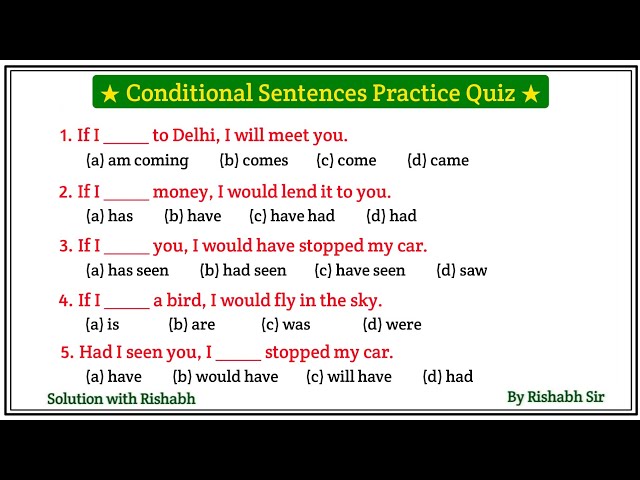 ★ Conditional Sentences Practice Quiz ★

1. If I _____ to Delhi, I will meet you.
(a) am coming (b) comes (c) come (d) came

2. If I _____ money, I would lend it to you.
(a) has (b) have (c) have had (d) had

3. If I _____ you, I would have stopped my car.
(a) has seen (b) had seen (c) have seen (d) saw

4. If I _____ a bird, I would fly in the sky.
(a) is (b) are (c) was (d) were

5. Had I seen you, I _____ stopped my car.
(a) have (b) would have (c) will have (d) had

Solution with Rishabh

By Rishabh Sir